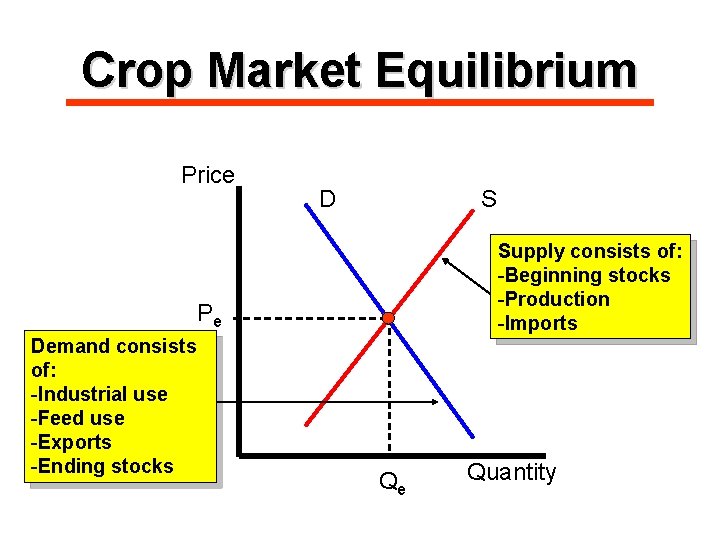 Crop Market Equilibrium

Price

D

S

Supply consists of:
-Beginning stocks
-Production
-Imports

$P_e$

Demand consists of:
-Industrial use
-Feed use
-Exports
-Ending stocks

$Q_e$

Quantity